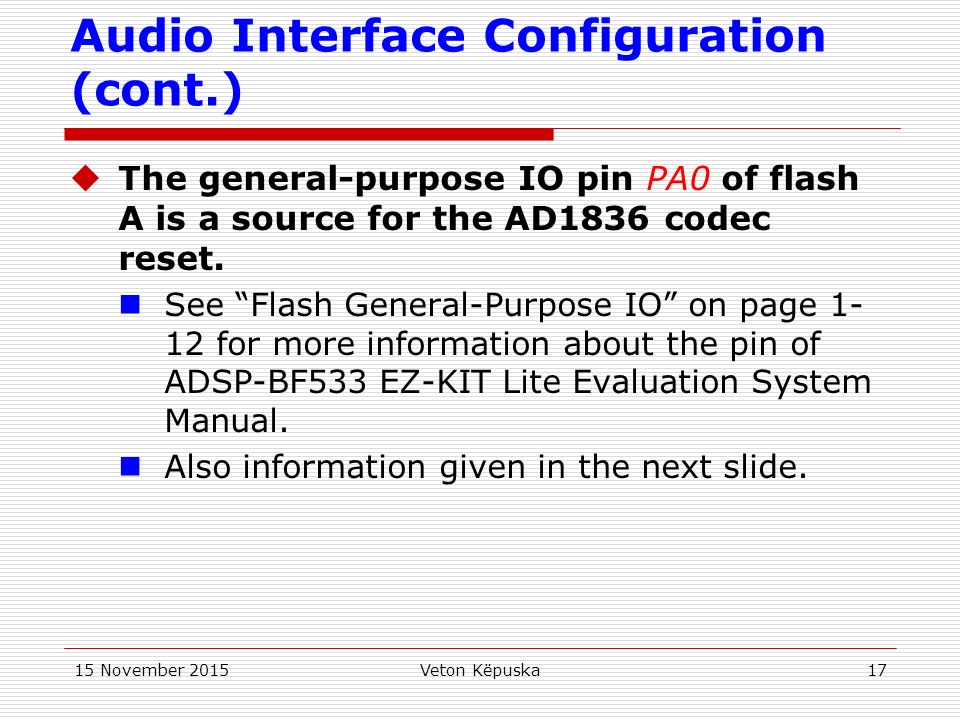 Audio Interface Configuration (cont.)

The general-purpose IO pin PA0 of flash A is a source for the AD1836 codec reset.

See “Flash General-Purpose IO” on page 1-12 for more information about the pin of ADSP-BF533 EZ-KIT Lite Evaluation System Manual.

Also information given in the next slide.

15 November 2015 Veton Këpuska 17